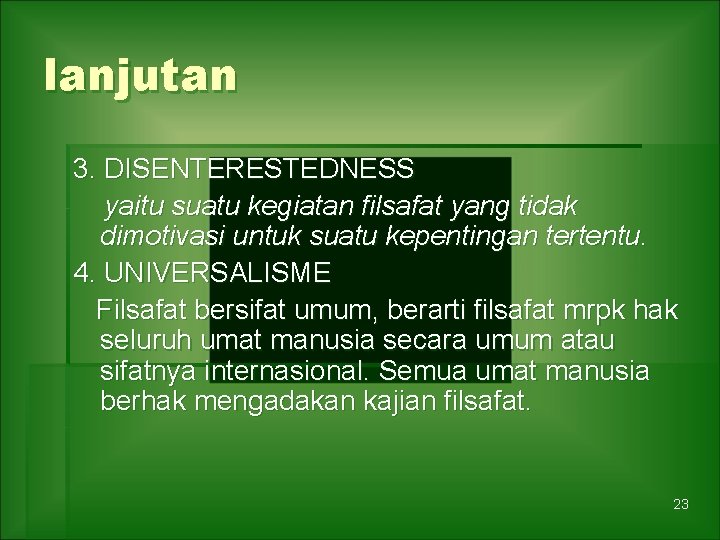 lanjutan

3. DISENTERESTEDNESS

yaitu suatu kegiatan filsafat yang tidak dimotivasi untuk suatu kepentingan tertentu.

4. UNIVERSALISME

Filsafat bersifat umum, berarti filsafat mrpk hak seluruh umat manusia secara umum atau sifatnya internasional. Semua umat manusia berhak mengadakan kajian filsafat.

23